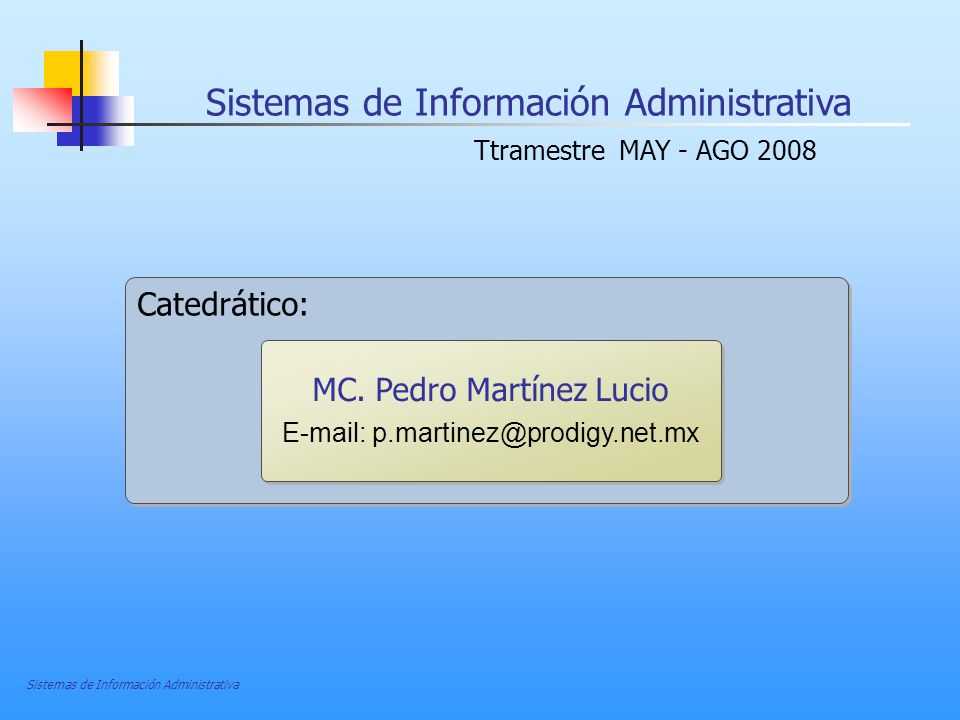 Sistemas de Información Administrativa

Ttramestre MAY - AGO 2008

Catedrático:

MC. Pedro Martínez Lucio

E-mail: p.martinez@prodigy.net.mx

Sistemas de Información Administrativa